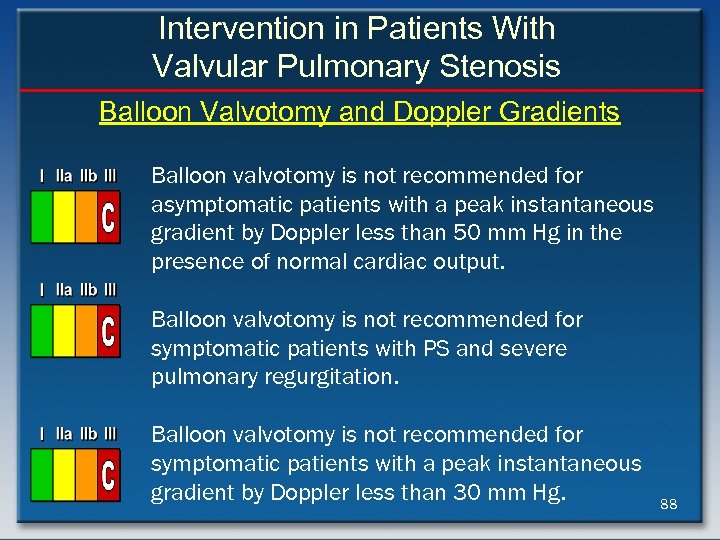 Intervention in Patients With Valvular Pulmonary Stenosis

Balloon Valvotomy and Doppler Gradients

I IIa IIb III
C

Balloon valvotomy is not recommended for asymptomatic patients with a peak instantaneous gradient by Doppler less than 50 mm Hg in the presence of normal cardiac output.

I IIa IIb III
C

Balloon valvotomy is not recommended for symptomatic patients with PS and severe pulmonary regurgitation.

I IIa IIb III
C

Balloon valvotomy is not recommended for symptomatic patients with a peak instantaneous gradient by Doppler less than 30 mm Hg.

88